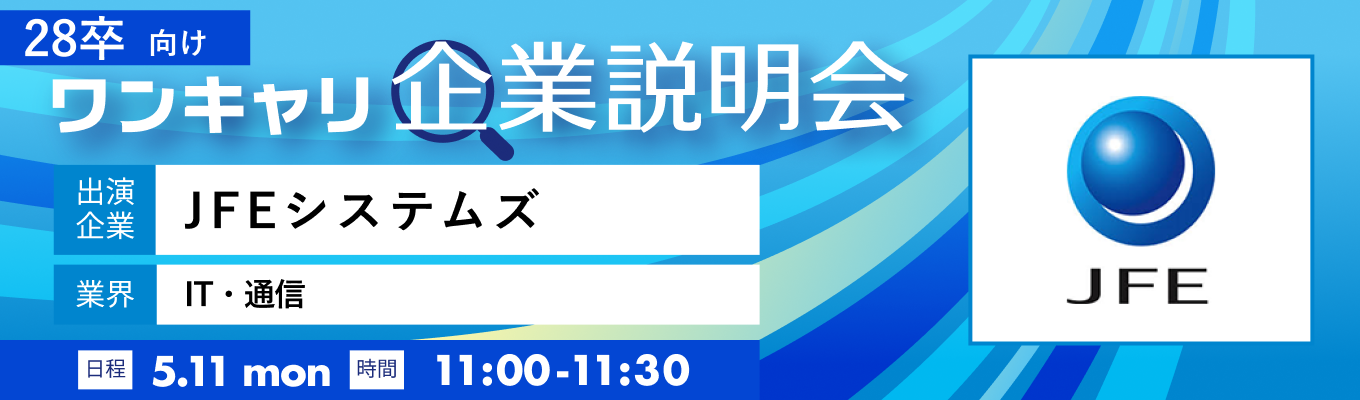 28卒 向け
ワンキャリ企業説明会

出演企業 JFEシステムズ
業界 IT・通信

日程 5.11 mon 時間 11:00-11:30

JFE